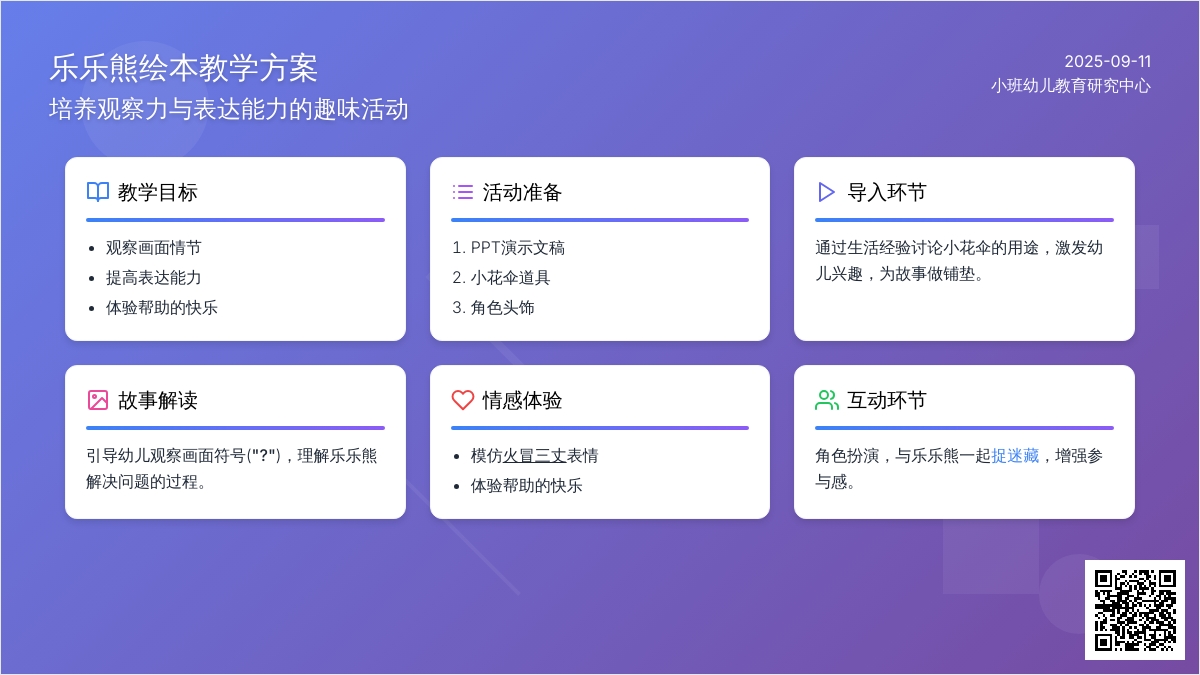 乐乐熊绘本教学方案
培养观察力与表达能力的趣味活动

2025-09-11
小班幼儿教育研究中心

教学目标

• 观察画面情节
• 提高表达能力
• 体验帮助的快乐

活动准备

1. PPT演示文稿
2. 小花伞道具
3. 角色头饰

导入环节

通过生活经验讨论小花伞的用途，激发幼儿兴趣，为故事做铺垫。

故事解读

引导幼儿观察画面符号("?")，理解乐乐熊解决问题的过程。

情感体验

• 模仿火冒三丈表情
• 体验帮助的快乐

互动环节

角色扮演，与乐乐熊一起捉迷藏，增强参与感。